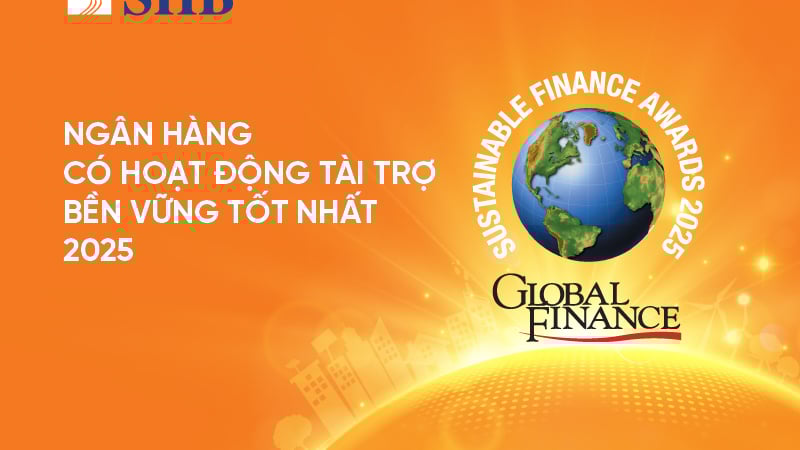 SHB

NGÂN HÀNG
CÓ HOẠT ĐỘNG TÀI TRỢ
BỀN VỮNG TỐT NHẤT
2025

SUSTAINABLE FINANCE AWARDS 2025

GLOBAL FINANCE